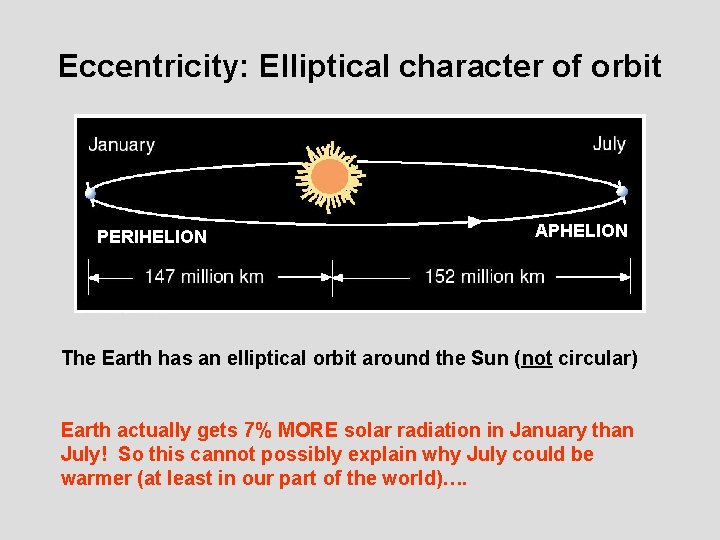 Eccentricity: Elliptical character of orbit

January

July

PERIHELION

APHELION

147 million km

152 million km

The Earth has an elliptical orbit around the Sun (not circular)

Earth actually gets 7% MORE solar radiation in January than July! So this cannot possibly explain why July could be warmer (at least in our part of the world)….